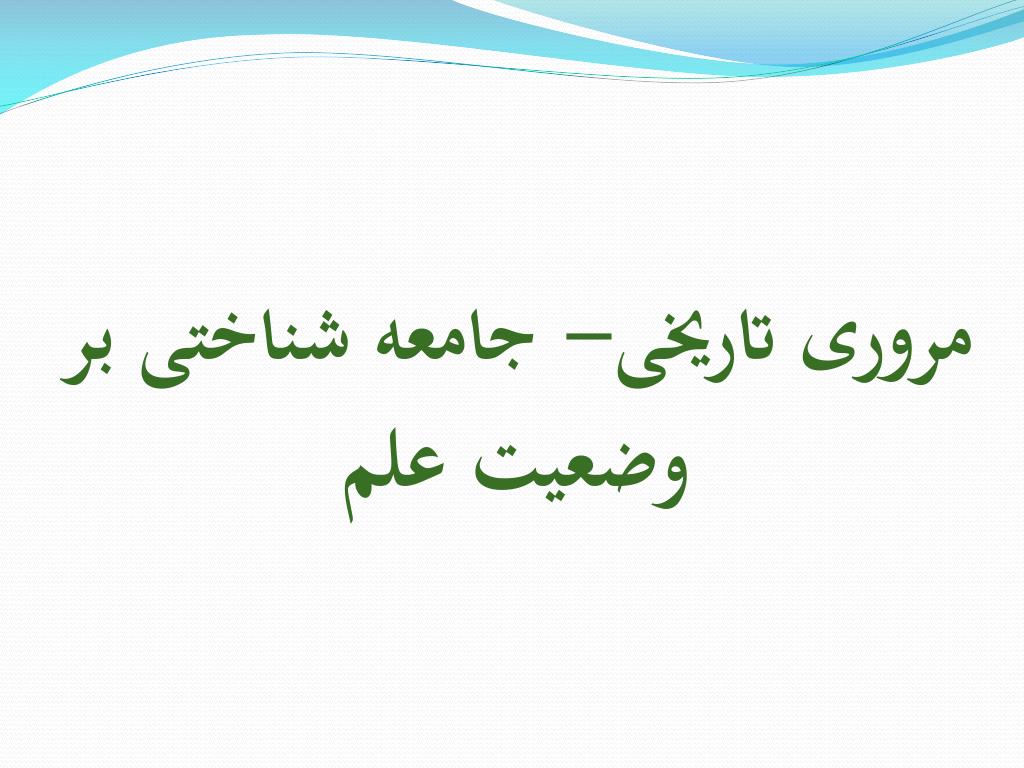 مروری تاریخی– جامعه شناختی بر وضعیت علم